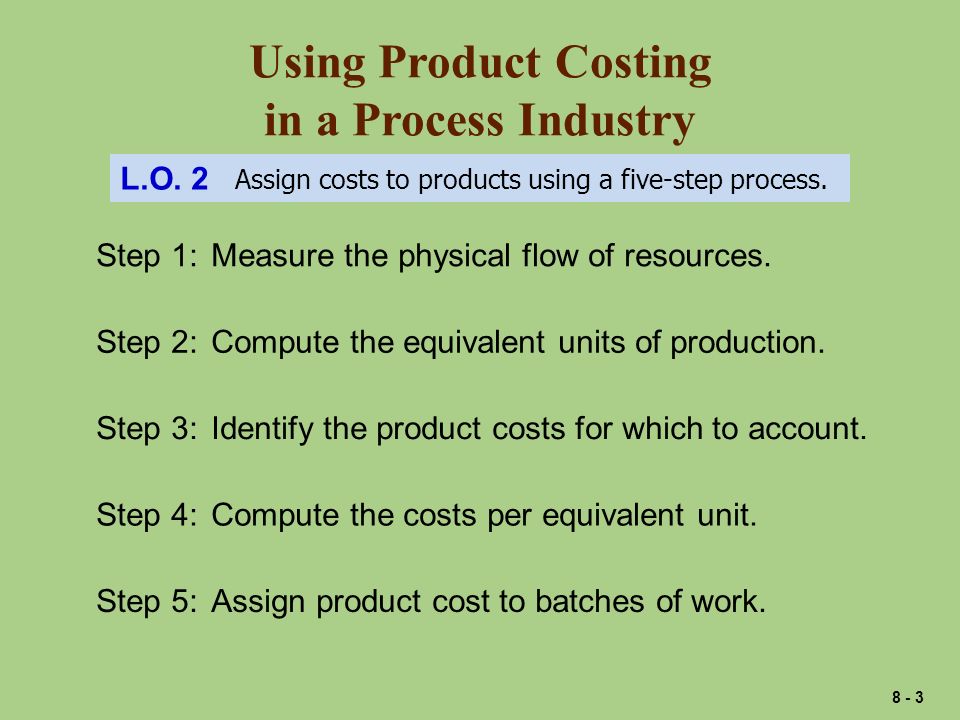 Using Product Costing
in a Process Industry

L.O. 2 Assign costs to products using a five-step process.

Step 1: Measure the physical flow of resources.

Step 2: Compute the equivalent units of production.

Step 3: Identify the product costs for which to account.

Step 4: Compute the costs per equivalent unit.

Step 5: Assign product cost to batches of work.

8 - 3